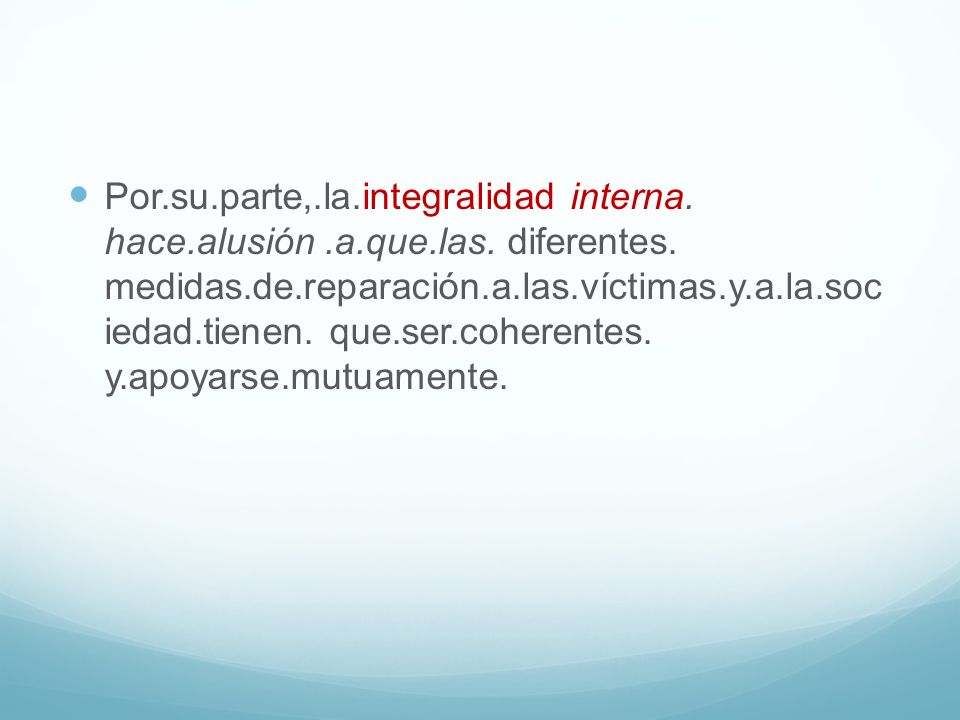 Por.su.parte,.la.integralidad interna. hace.alusión .a.que.las. diferentes. medidas.de.reparación.a.las.víctimas.y.a.la.soc iedad.tienen. que.ser.coherentes. y.apoyarse.mutuamente.